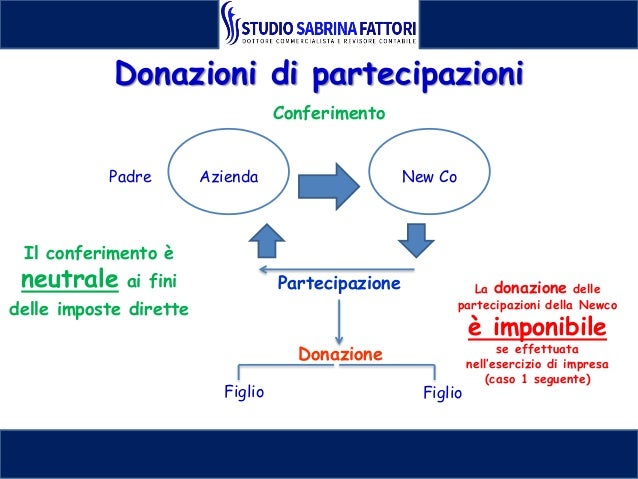 STUDIO SABRINA FATTORI
DOTTORE COMMERCIALISTA E REVISORE CONTABILE

Donazioni di partecipazioni

Conferimento

Padre

Azienda

New Co

Il conferimento è neutrale ai fini delle imposte dirette

Partecipazione

Donazione

Figlio

Figlio

La donazione delle partecipazioni della Newco è imponibile se effettuata nell'esercizio di impresa (caso 1 seguente)